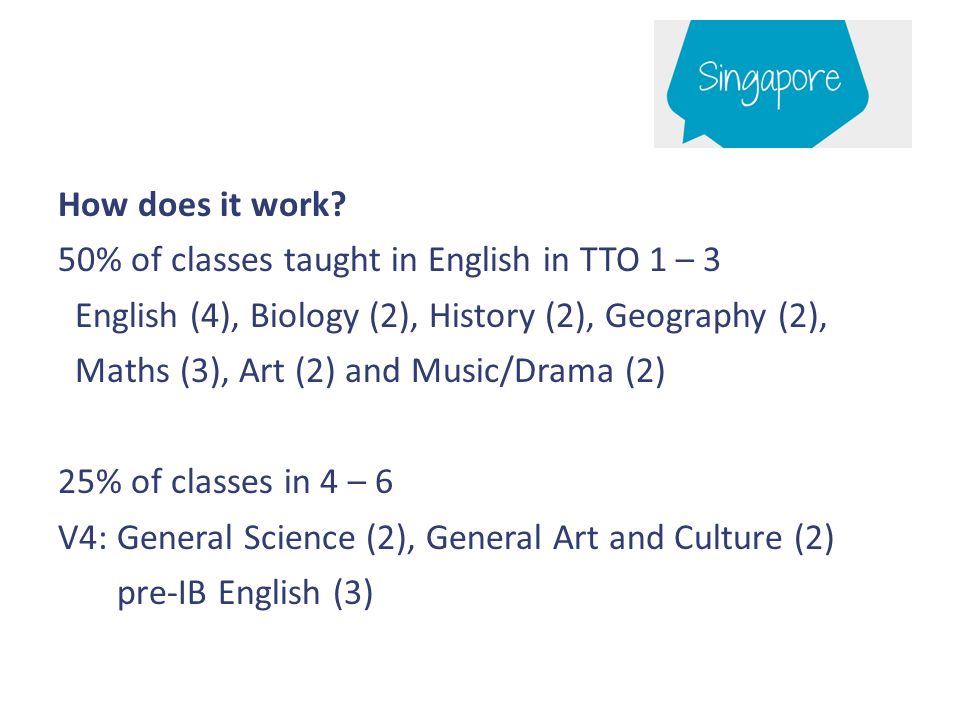 Singapore

How does it work?

50% of classes taught in English in TTO 1 – 3
English (4), Biology (2), History (2), Geography (2), Maths (3), Art (2) and Music/Drama (2)

25% of classes in 4 – 6
V4: General Science (2), General Art and Culture (2)
pre-IB English (3)